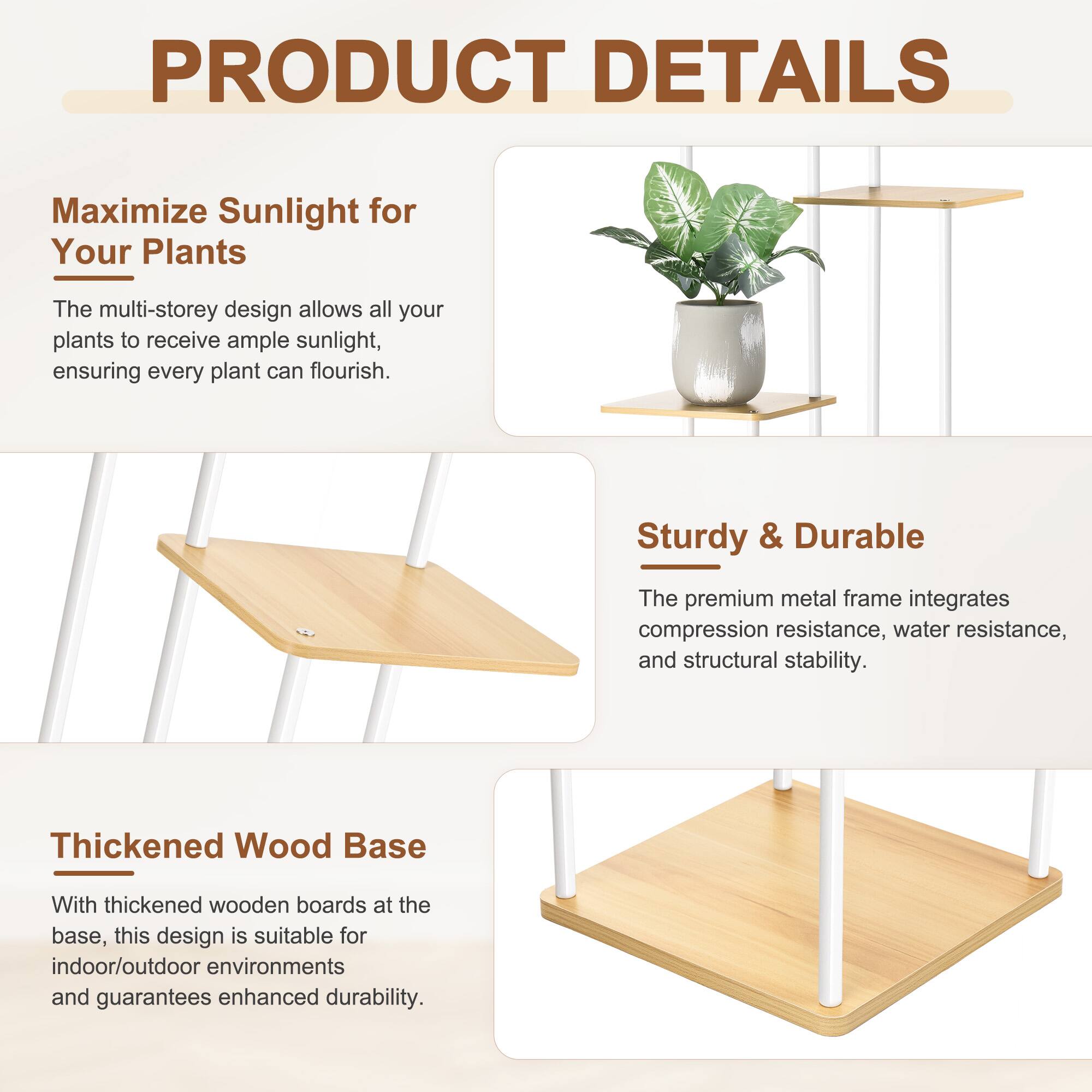 PRODUCT DETAILS

Maximize Sunlight for Your Plants

The multi-storey design allows all your plants to receive ample sunlight, ensuring every plant can flourish.

Sturdy & Durable

The premium metal frame integrates compression resistance, water resistance, and structural stability.

Thickened Wood Base

With thickened wooden boards at the base, this design is suitable for indoor/outdoor environments and guarantees enhanced durability.